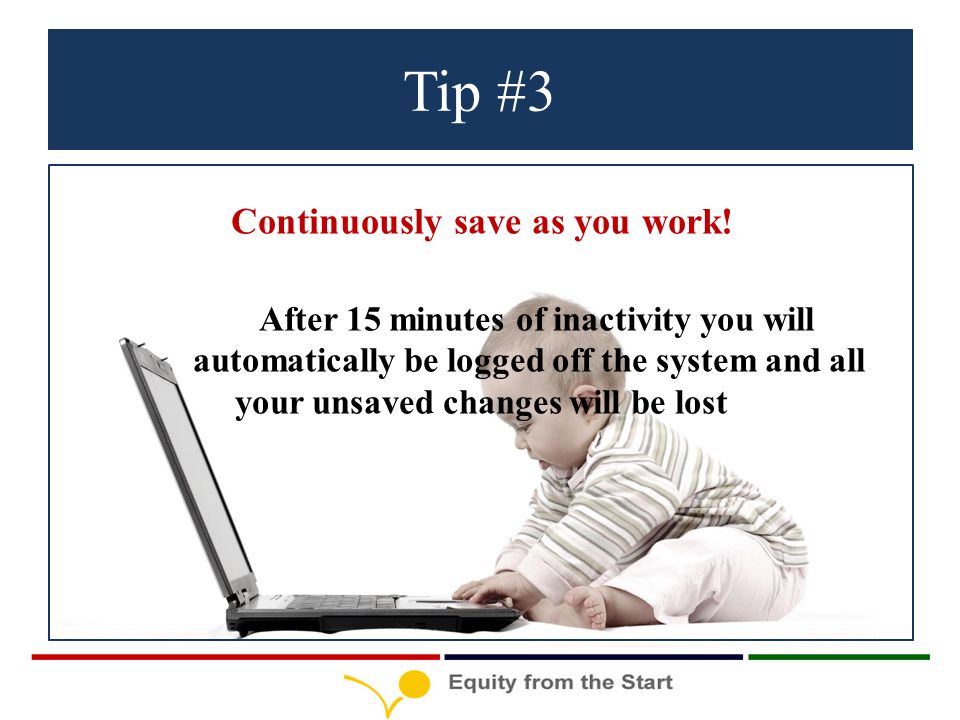 Tip #3

Continuously save as you work!

After 15 minutes of inactivity you will automatically be logged off the system and all your unsaved changes will be lost

Equity from the Start